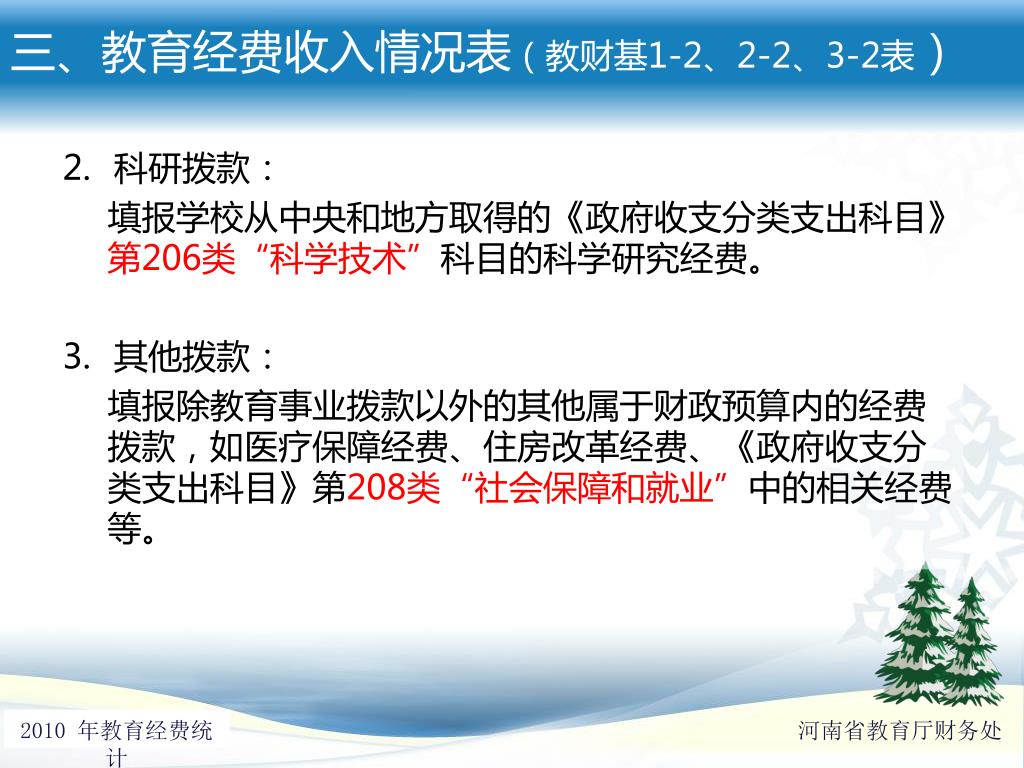 三、教育经费收入情况表（教财基1-2、2-2、3-2表）

2. 科研拨款：
填报学校从中央和地方取得的《政府收支分类支出科目》第206类“科学技术”科目的科学研究经费。

3. 其他拨款：
填报除教育事业拨款以外的其他属于财政预算内的经费拨款，如医疗保障经费、住房改革经费、《政府收支分类支出科目》第208类“社会保障和就业”中的相关经费等。

2010 年教育经费统计

河南省教育厅财务处